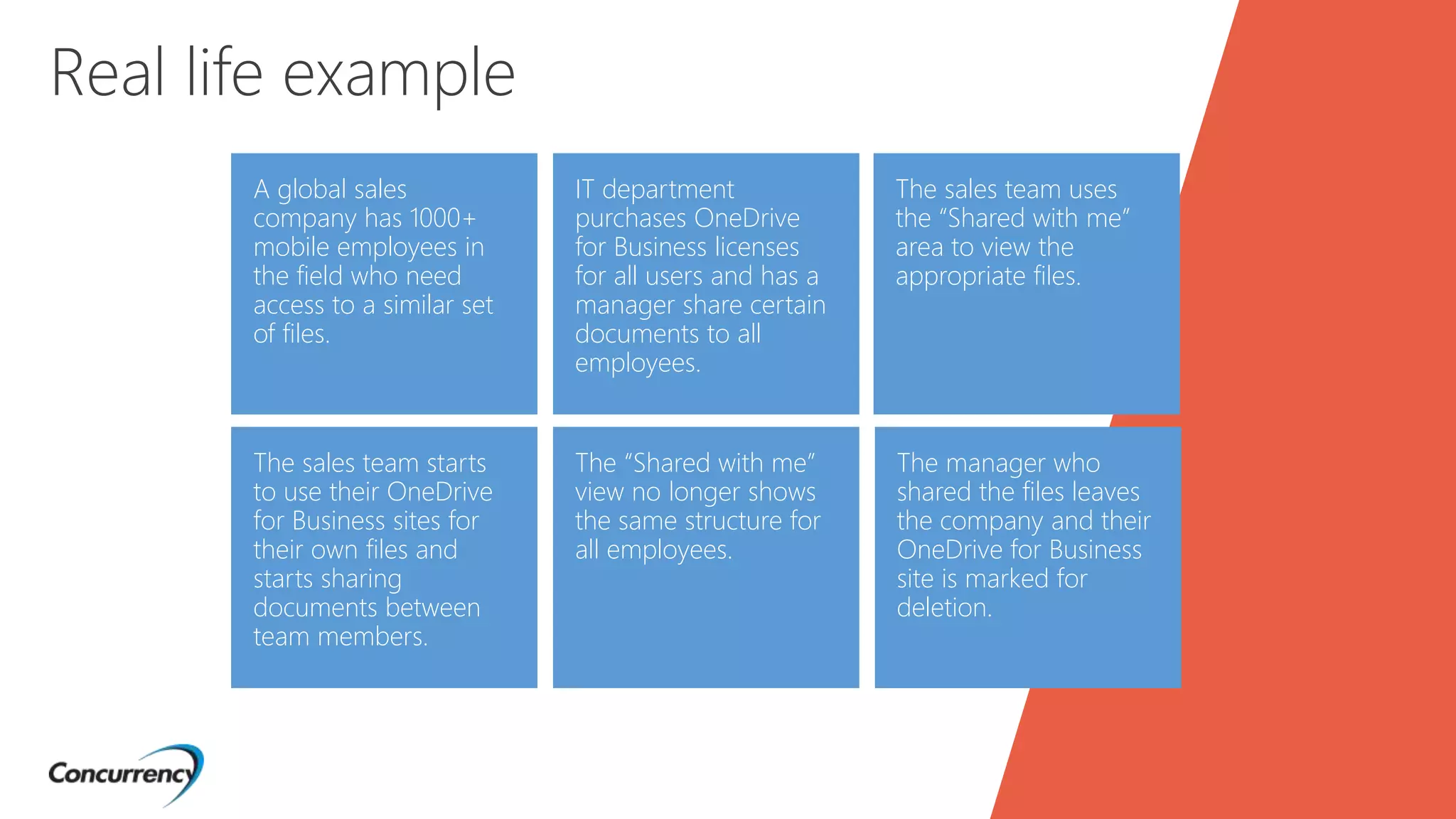 Real life example

A global sales company has 1000+ mobile employees in the field who need access to a similar set of files.

IT department purchases OneDrive for Business licenses for all users and has a manager share certain documents to all employees.

The sales team uses the “Shared with me” area to view the appropriate files.

The sales team starts to use their OneDrive for Business sites for their own files and starts sharing documents between team members.

The “Shared with me” view no longer shows the same structure for all employees.

The manager who shared the files leaves the company and their OneDrive for Business site is marked for deletion.

Concurrency